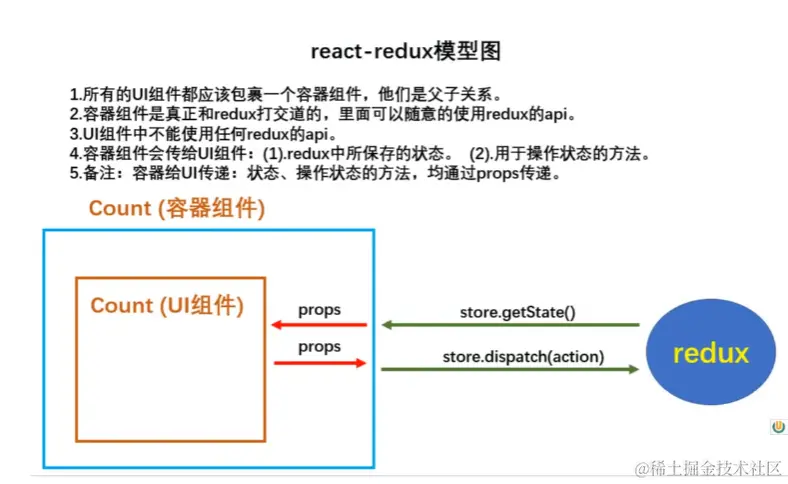 react-redux模型图

1.所有的UI组件都应该包裹一个容器组件，他们是父子关系。
2.容器组件是真正和redux打交道的，里面可以随意的使用redux的api。
3.UI组件中不能使用任何redux的api。
4.容器组件会传给UI组件：(1).redux中所保存的状态。 (2).用于操作状态的方法。
5.备注：容器给UI传递：状态、操作状态的方法，均通过props传递。

Count (容器组件)

Count (UI组件)

props

props

store.getState()

store.dispatch(action)

redux

@稀土掘金技术社区